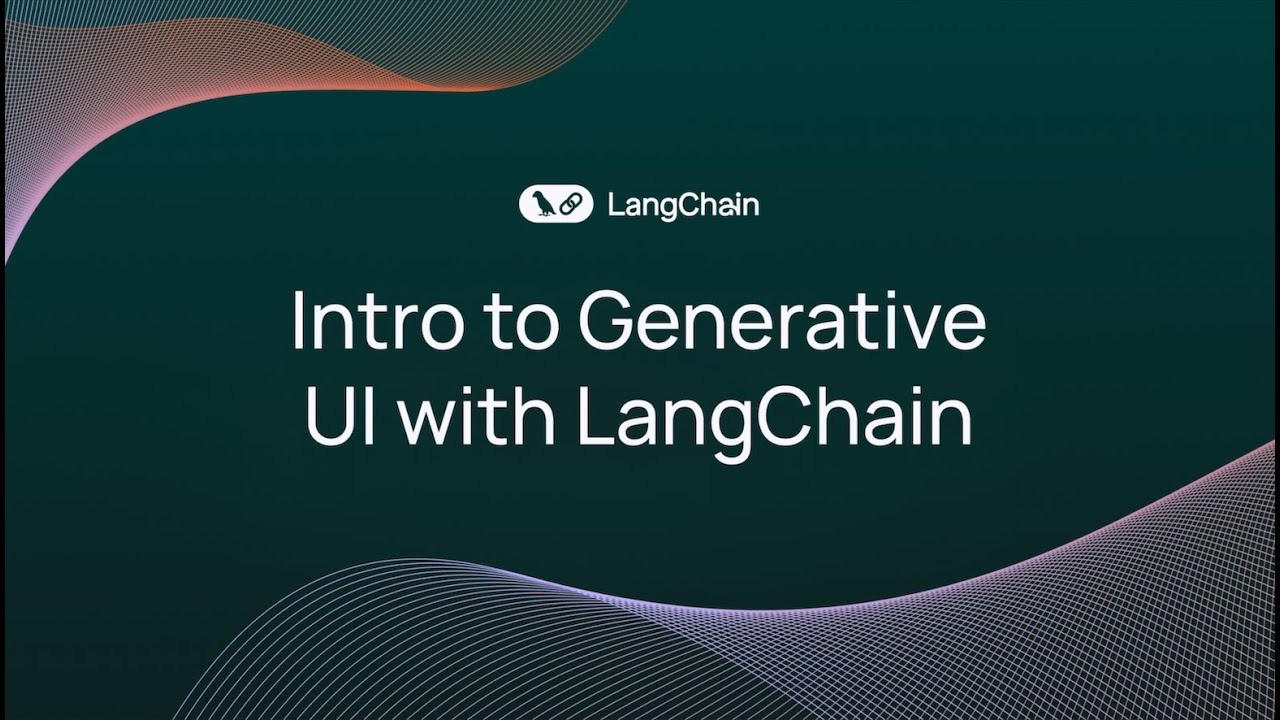 LangChain

Intro to Generative UI with LangChain